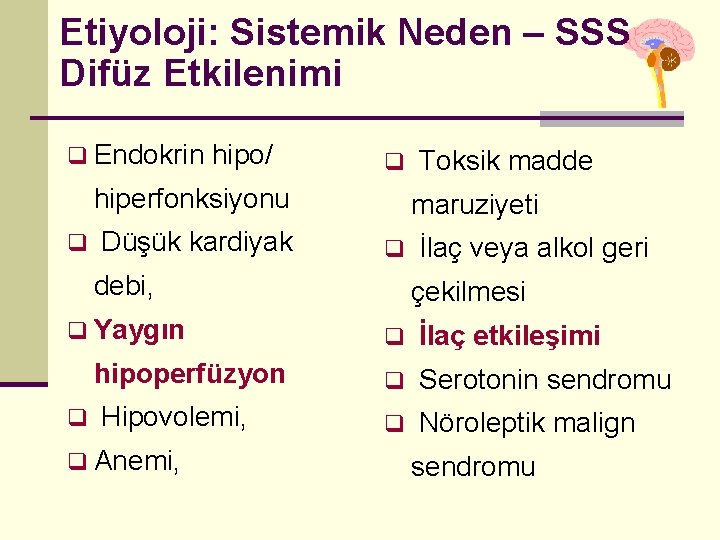 Etiyoloji: Sistemik Neden – SSS Difüz Etkilenimi

❑ Endokrin hipo/ hiperfonksiyonu
❑ Düşük kardiyak debi,
❑ Yaygın hipoperfüzyon
❑ Hipovolemi,
❑ Anemi,

❑ Toksik madde maruziyeti
❑ İlaç veya alkol geri çekilmesi
❑ İlaç etkileşimi
❑ Serotonin sendromu
❑ Nöroleptik malign sendromu